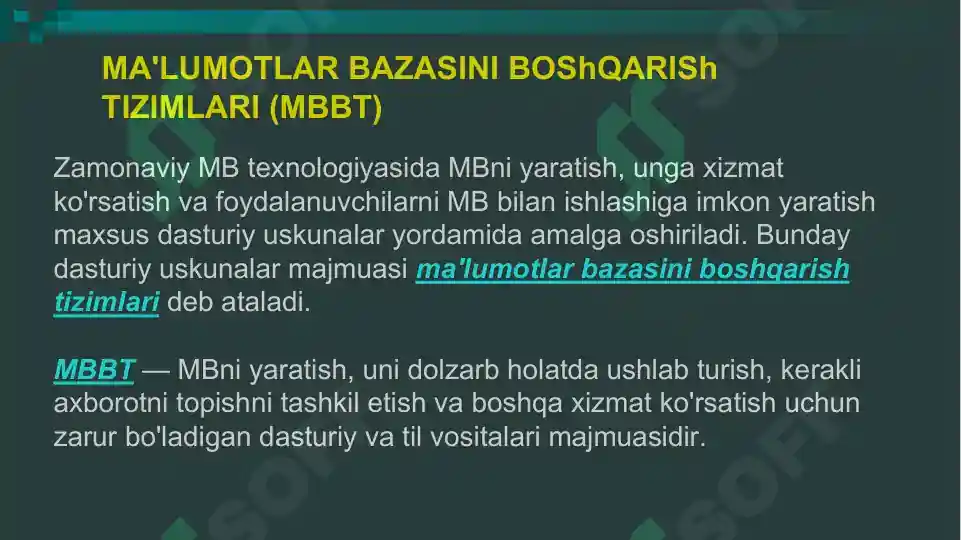 MA'LUMOTLAR BAZASINI BOShQARISh TIZIMLARI (MBBT)

Zamonaviy MB texnologiyasida MBni yaratish, unga xizmat ko'rsatish va foydalanuvchilarni MB bilan ishlashiga imkon yaratish maxsus dasturiy uskunalar yordamida amalga oshiriladi. Bunday dasturiy uskunalar majmuasi ma'lumotlar bazasini boshqarish tizimlari deb ataladi.

MBBT — MBni yaratish, uni dolzarb holatda ushlab turish, kerakli axborotni topishni tashkil etish va boshqa xizmat ko'rsatish uchun zarur bo'ladigan dasturiy va til vositalari majmuasidir.